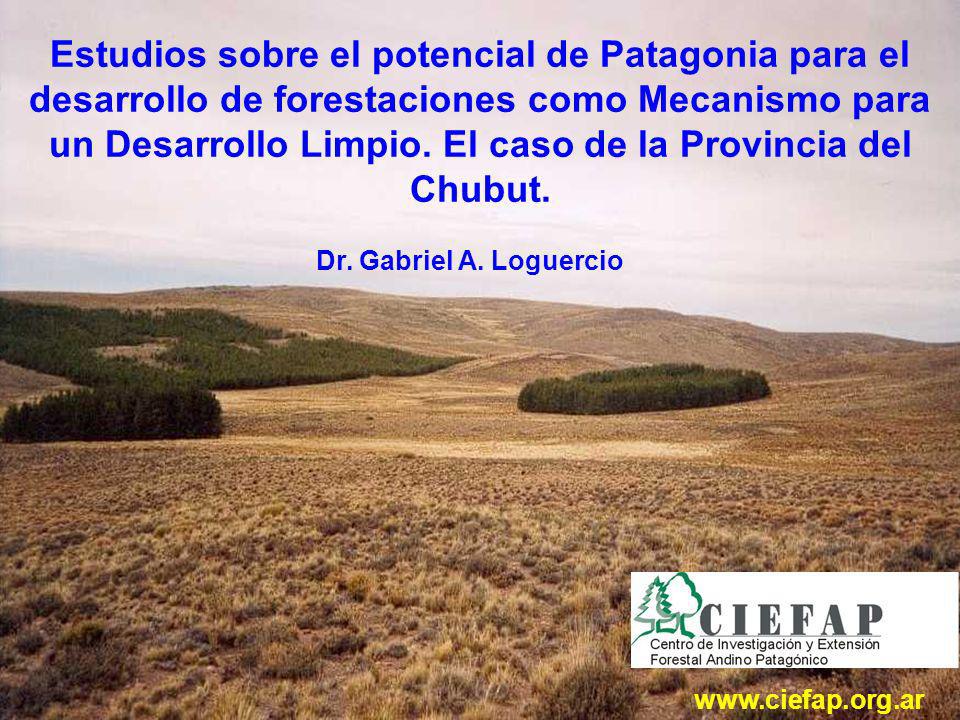 Estudios sobre el potencial de Patagonia para el desarrollo de forestaciones como Mecanismo para un Desarrollo Limpio. El caso de la Provincia del Chubut.

Dr. Gabriel A. Loguercio

CIEFAP
Centro de Investigación y Extensión Forestal Andino Patagónico

www.ciefap.org.ar